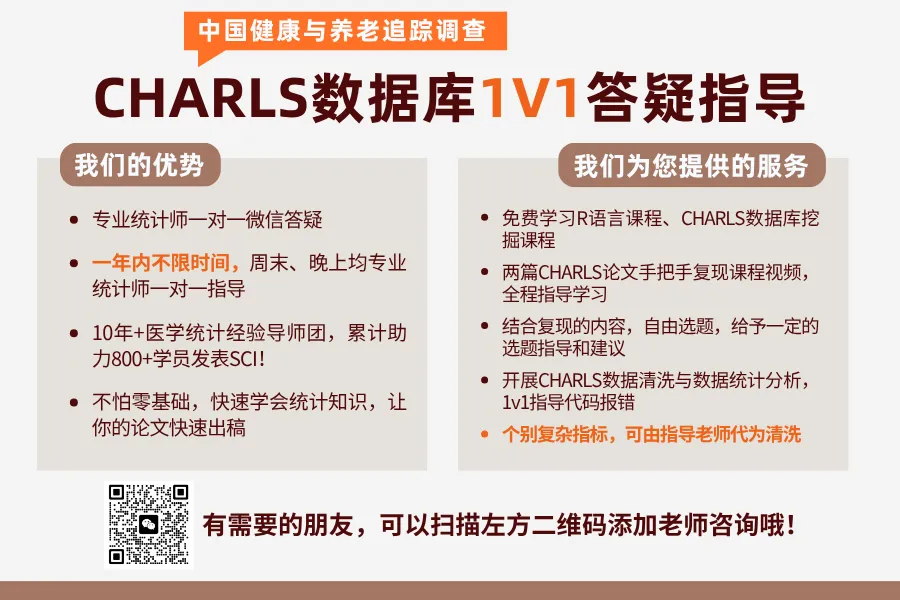 中国健康与养老追踪调查

CHARLS数据库1V1答疑指导

我们的优势

- 专业统计师一对一微信答疑
- 一年内不限时间，周末、晚上均专业统计师一对一指导
- 10年+医学统计经验导师团，累计助力800+学员发表SCI!
- 不怕零基础，快速学会统计知识，让你的论文快速出稿

我们为您提供的服务

- 免费学习R语言课程、CHARLS数据库挖掘课程
- 两篇CHARLS论文手把手复现课程视频，全程指导学习
- 结合复现的内容，自由选题，给予一定的选题指导和建议
- 开展CHARLS数据清洗与数据统计分析，1v1指导代码报错
- 个别复杂指标，可由指导老师代为清洗

有需要的朋友，可以扫描左方二维码添加老师咨询哦!